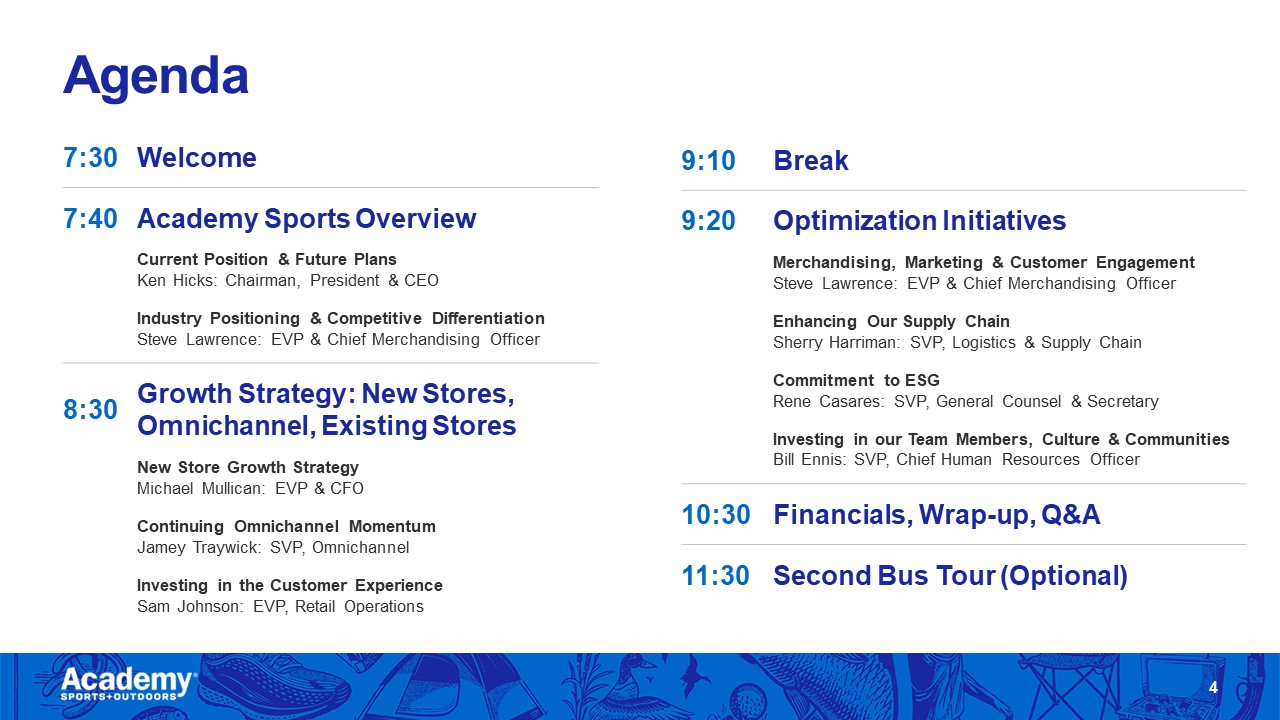 Agenda

7:30 Welcome

7:40 Academy Sports Overview

Current Position & Future Plans
Ken Hicks: Chairman, President & CEO

Industry Positioning & Competitive Differentiation
Steve Lawrence: EVP & Chief Merchandising Officer

8:30 Growth Strategy: New Stores, Omnichannel, Existing Stores

New Store Growth Strategy
Michael Mullican: EVP & CFO

Continuing Omnichannel Momentum
Jamey Traywick: SVP, Omnichannel

Investing in the Customer Experience
Sam Johnson: EVP, Retail Operations

9:10 Break

9:20 Optimization Initiatives

Merchandising, Marketing & Customer Engagement
Steve Lawrence: EVP & Chief Merchandising Officer

Enhancing Our Supply Chain
Sherry Harriman: SVP, Logistics & Supply Chain

Commitment to ESG
Rene Casares: SVP, General Counsel & Secretary

Investing in our Team Members, Culture & Communities
Bill Ennis: SVP, Chief Human Resources Officer

10:30 Financials, Wrap-up, Q&A

11:30 Second Bus Tour (Optional)

Academy SPORTS+OUTDOORS

4